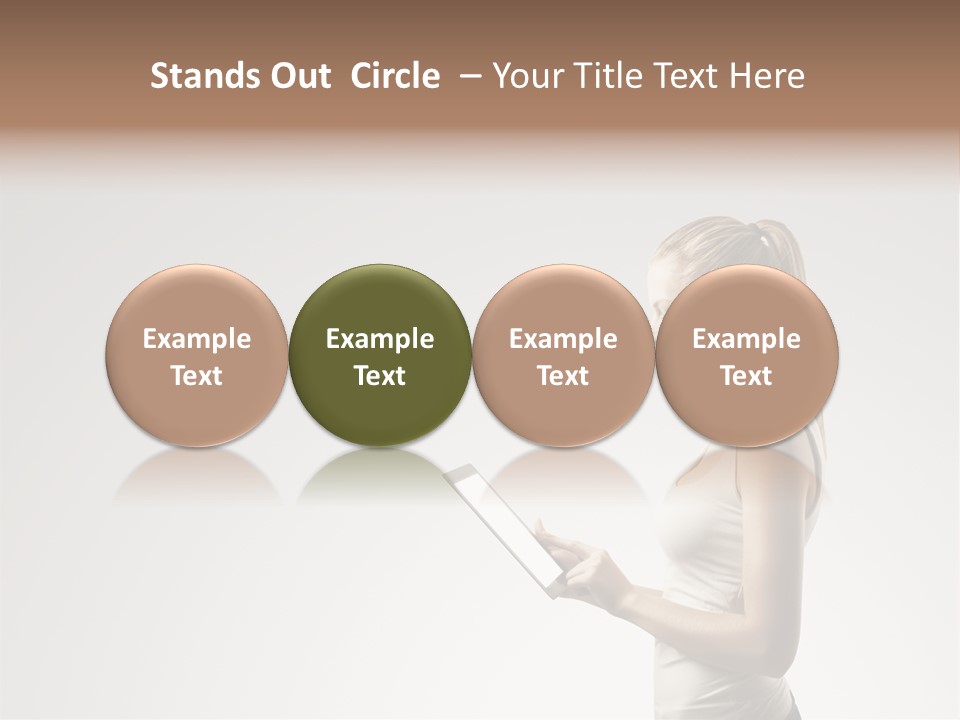 Stands Out Circle – Your Title Text Here

Example Text

Example Text

Example Text

Example Text